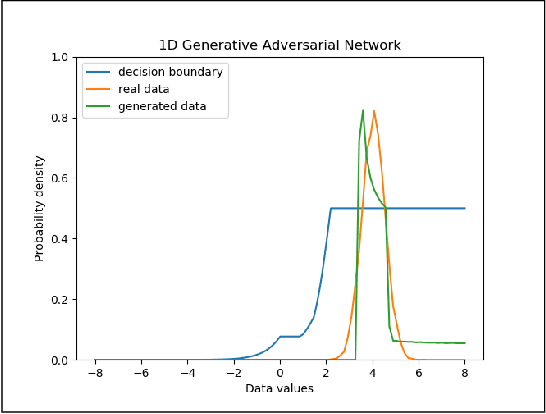 1D Generative Adversarial Network

decision boundary
real data
generated data

Probability density

1.0
0.8
0.6
0.4
0.2
0.0

−8 −6 −4 −2 0 2 4 6 8

Data values